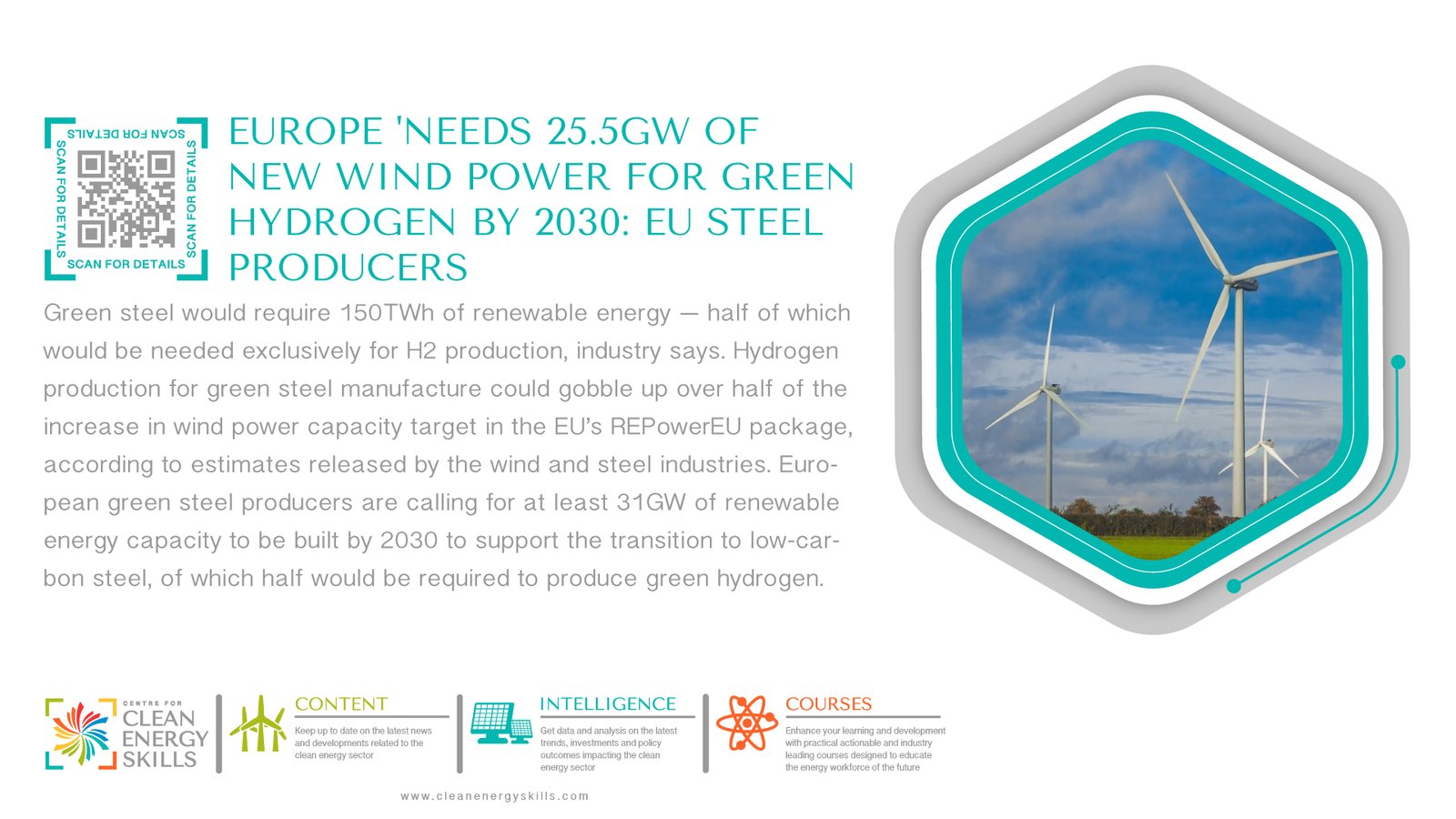 SCAN FOR DETAILS
SCAN FOR DETAILS
SCAN FOR DETAILS
SCAN FOR DETAILS

EUROPE 'NEEDS 25.5GW OF NEW WIND POWER FOR GREEN HYDROGEN BY 2030: EU STEEL PRODUCERS

Green steel would require 150TWh of renewable energy — half of which would be needed exclusively for H2 production, industry says. Hydrogen production for green steel manufacture could gobble up over half of the increase in wind power capacity target in the EU's REPowerEU package, according to estimates released by the wind and steel industries. European green steel producers are calling for at least 31GW of renewable energy capacity to be built by 2030 to support the transition to low-carbon steel, of which half would be required to produce green hydrogen.

CENTRE FOR CLEAN ENERGY SKILLS

CONTENT
Keep up to date on the latest news and developments related to the clean energy sector

INTELLIGENCE
Get data and analysis on the latest trends, investments and policy outcomes impacting the clean energy sector

COURSES
Enhance your learning and development with practical actionable and industry leading courses designed to educate the energy workforce of the future

www.cleanenergyskills.com